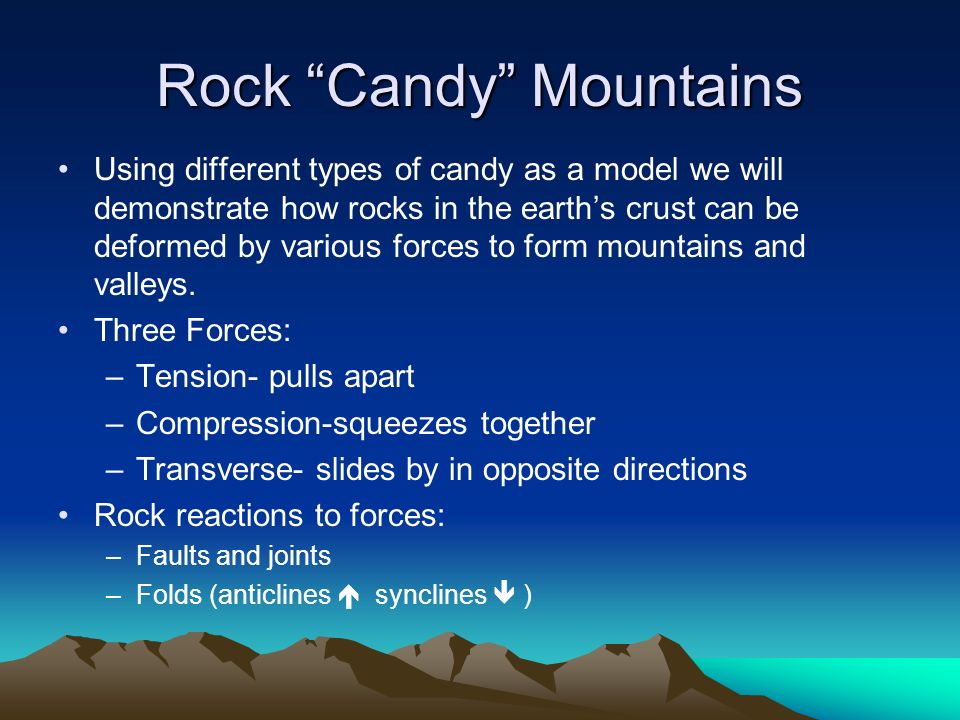 Rock “Candy” Mountains

• Using different types of candy as a model we will demonstrate how rocks in the earth’s crust can be deformed by various forces to form mountains and valleys.

• Three Forces:
– Tension- pulls apart
– Compression-squeezes together
– Transverse- slides by in opposite directions

• Rock reactions to forces:
– Faults and joints
– Folds (anticlines ↑ synclines ↓ )